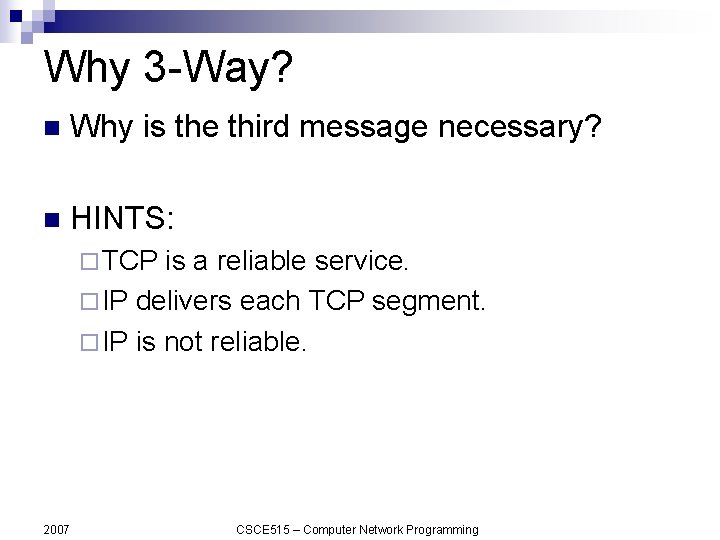 Why 3-Way?

■ Why is the third message necessary?

■ HINTS:
□ TCP is a reliable service.
□ IP delivers each TCP segment.
□ IP is not reliable.

2007

CSCE515 – Computer Network Programming